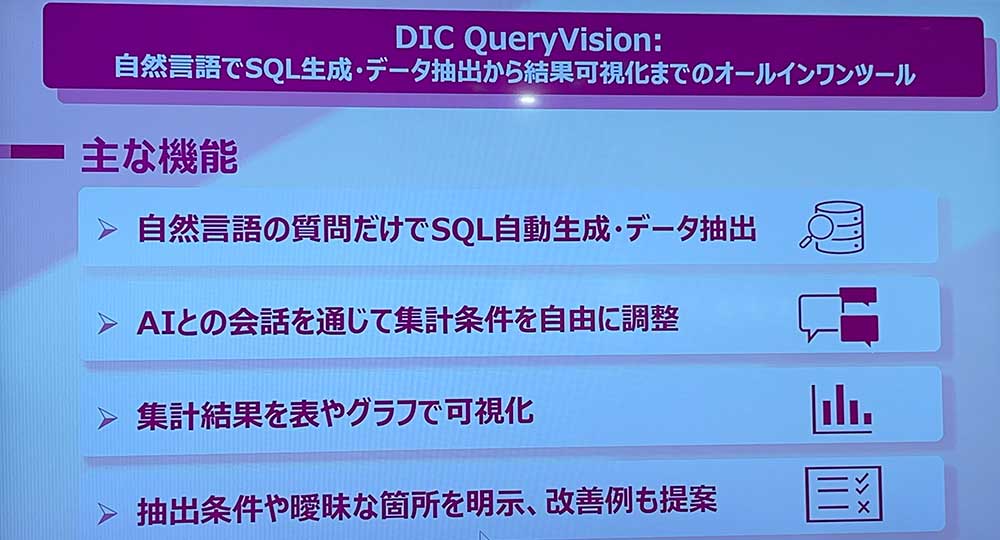 DIC QueryVision:
自然言語でSQL生成・データ抽出から結果可視化までのオールインワンツール

主な機能

➢ 自然言語の質問だけでSQL自動生成・データ抽出

➢ AIとの会話を通じて集計条件を自由に調整

➢ 集計結果を表やグラフで可視化

➢ 抽出条件や曖昧な箇所を明示、改善例も提案